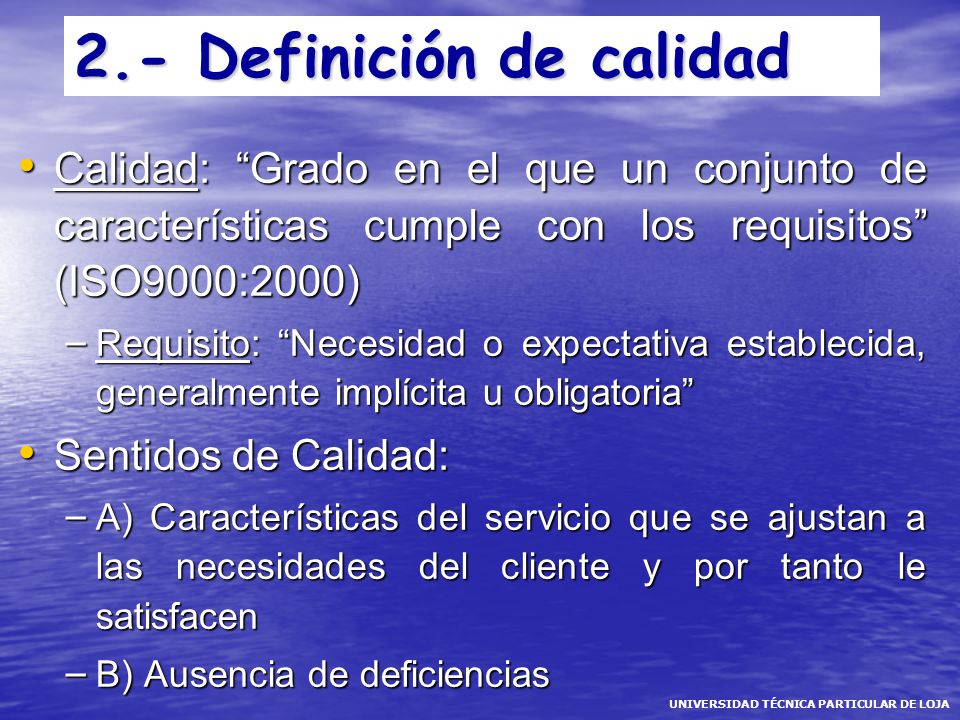 2.- Definición de calidad

• Calidad: “Grado en el que un conjunto de características cumple con los requisitos” (ISO9000:2000)

– Requisito: “Necesidad o expectativa establecida, generalmente implícita u obligatoria”

• Sentidos de Calidad:

– A) Características del servicio que se ajustan a las necesidades del cliente y por tanto le satisfacen

– B) Ausencia de deficiencias

UNIVERSIDAD TÉCNICA PARTICULAR DE LOJA